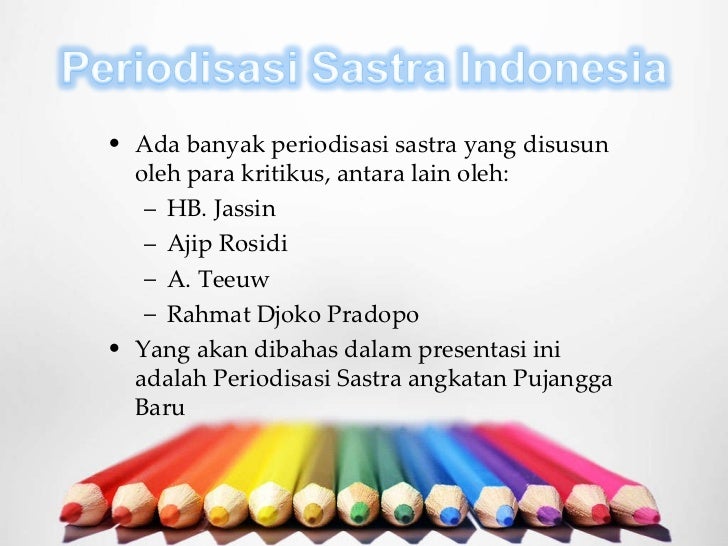 Periodisasi Sastra Indonesia

• Ada banyak periodisasi sastra yang disusun oleh para kritikus, antara lain oleh:
– HB. Jassin
– Ajip Rosidi
– A. Teeuw
– Rahmat Djoko Pradopo
• Yang akan dibahas dalam presentasi ini adalah Periodisasi Sastra angkatan Pujangga Baru